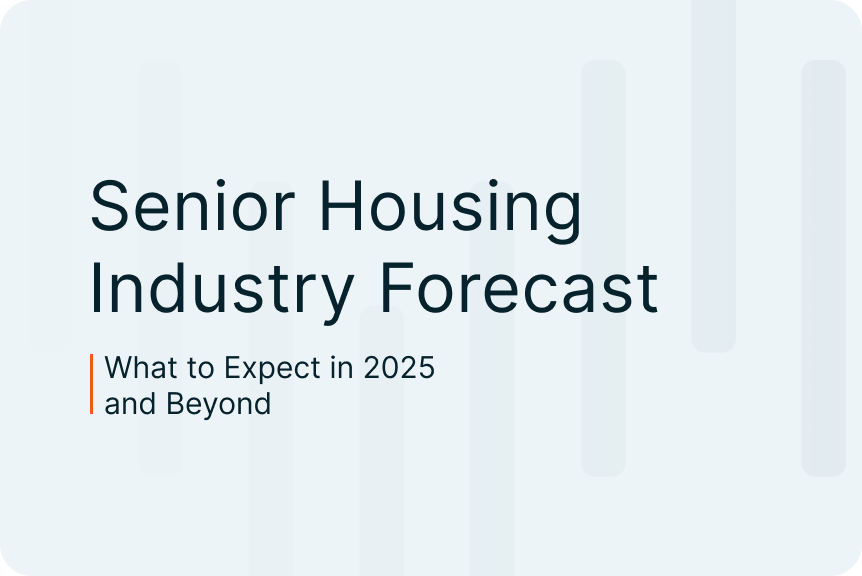 Senior Housing Industry Forecast

What to Expect in 2025 and Beyond